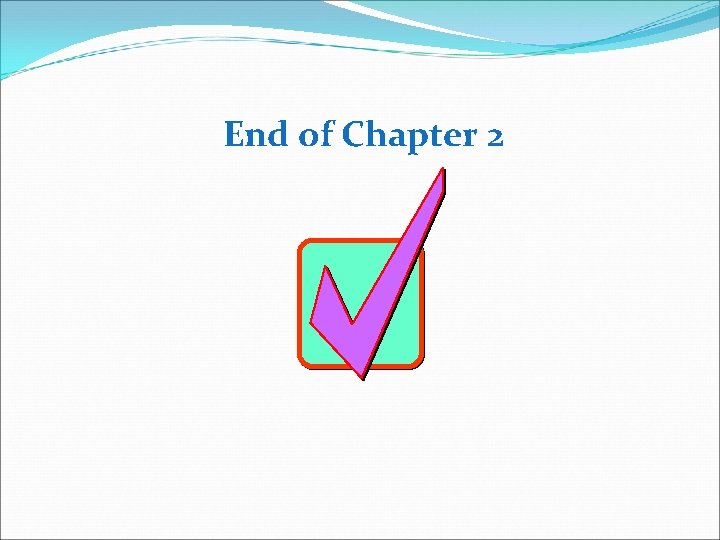 End of Chapter 2